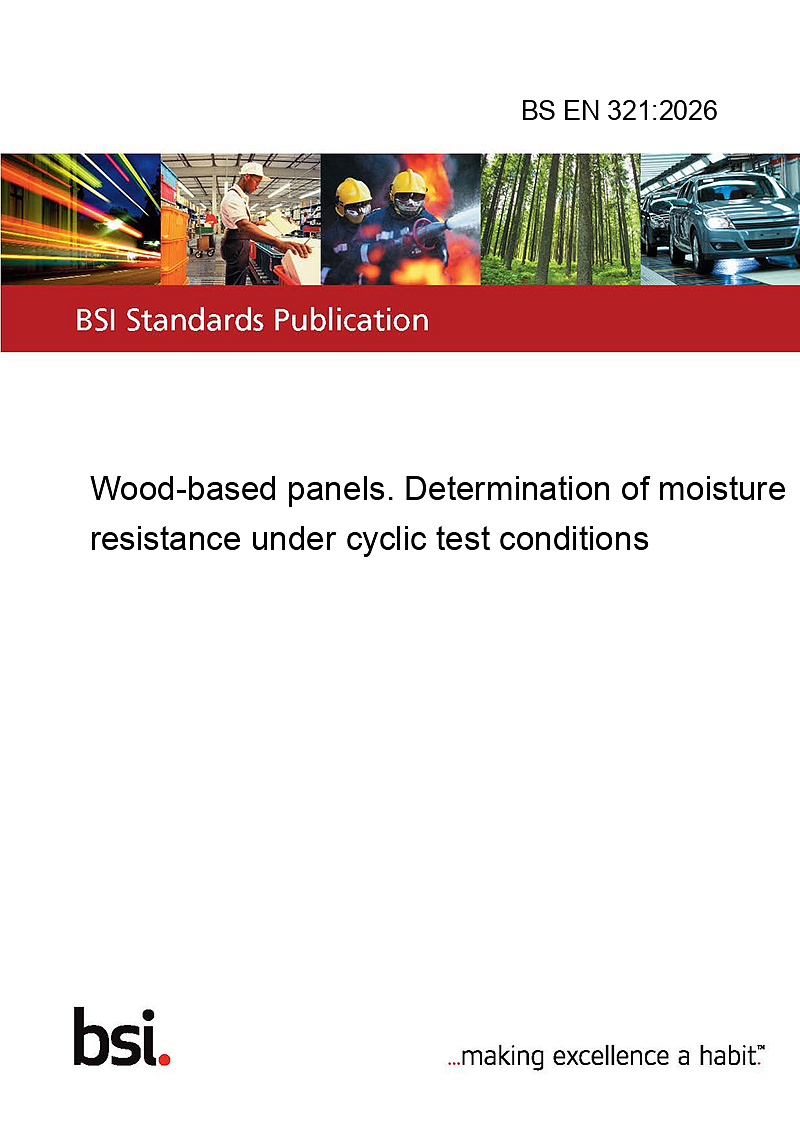 BS EN 321:2026

BSI Standards Publication

Wood-based panels. Determination of moisture resistance under cyclic test conditions

bsi.

...making excellence a habit.™